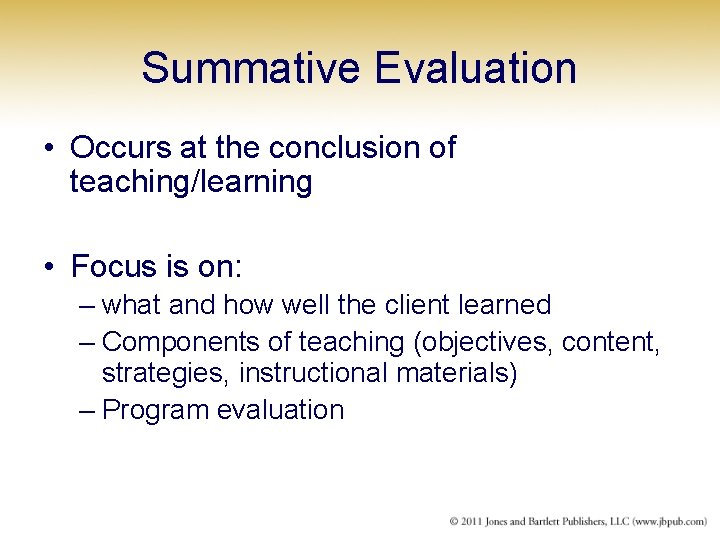 Summative Evaluation

• Occurs at the conclusion of teaching/learning

• Focus is on:
– what and how well the client learned
– Components of teaching (objectives, content, strategies, instructional materials)
– Program evaluation

© 2011 Jones and Bartlett Publishers, LLC (www.jbpub.com)